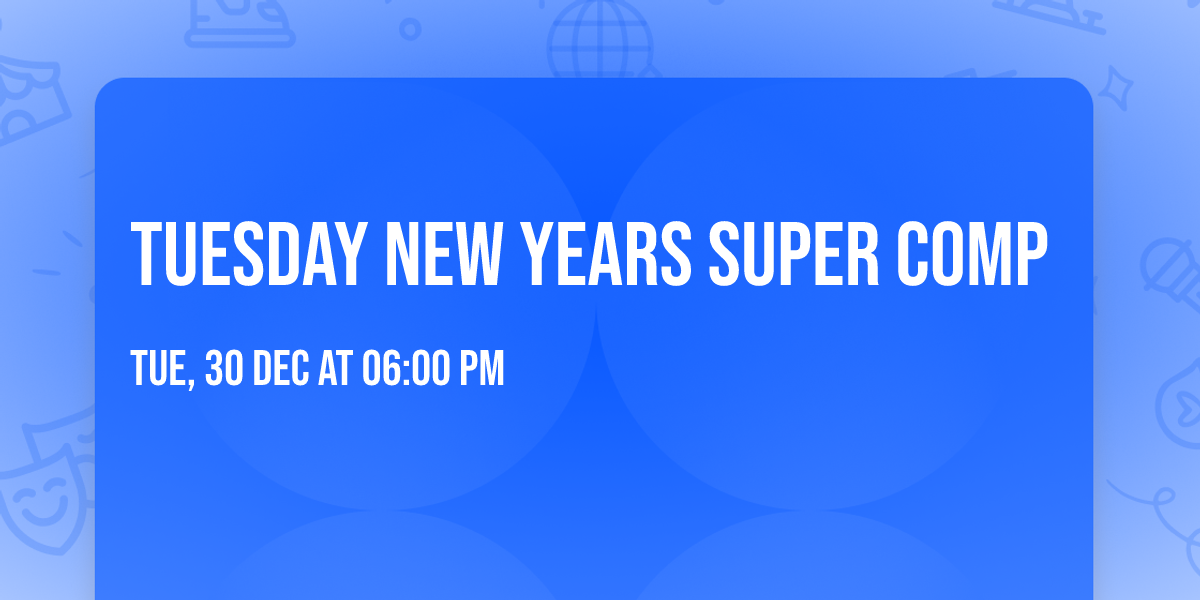 TUESDAY NEW YEARS SUPER COMP

TUE, 30 DEC AT 06:00 PM